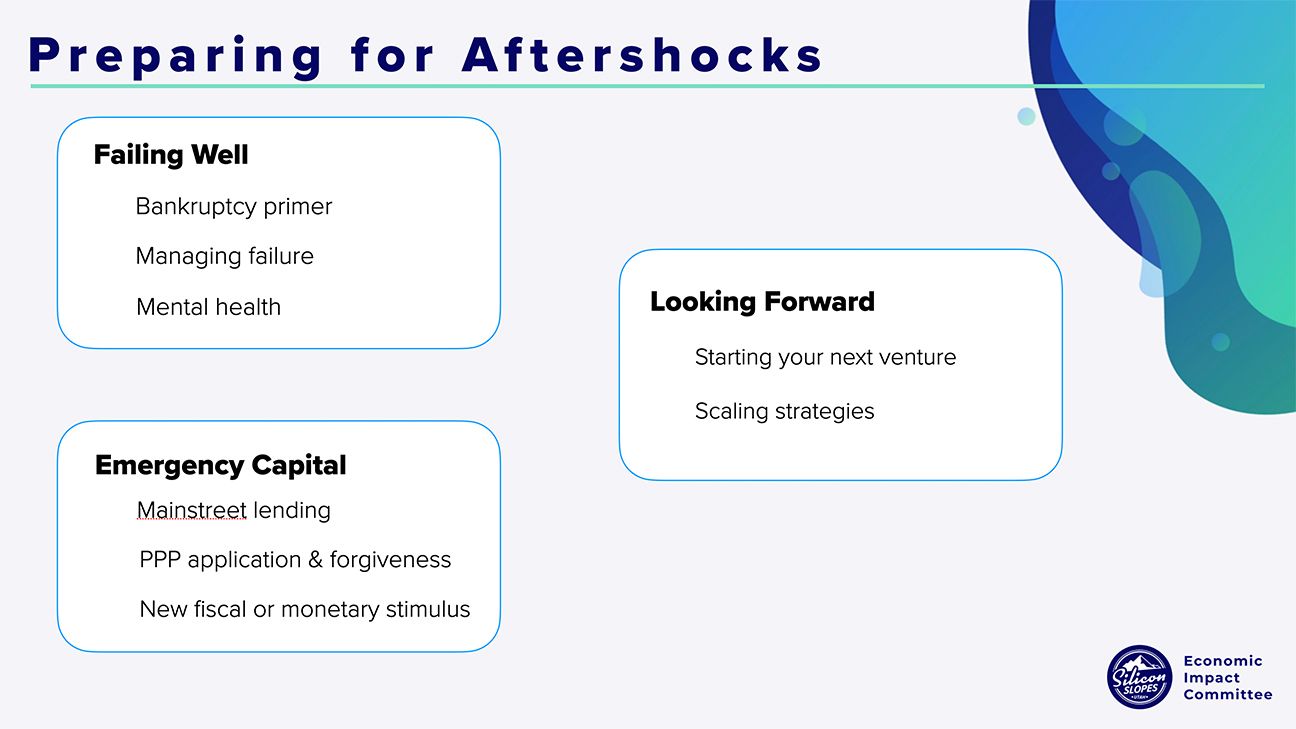 Preparing for Aftershocks

Failing Well

Bankruptcy primer

Managing failure

Mental health

Emergency Capital

Mainstreet lending

PPP application & forgiveness

New fiscal or monetary stimulus

Looking Forward

Starting your next venture

Scaling strategies

Silicon SLOPES UTAH

Economic Impact Committee